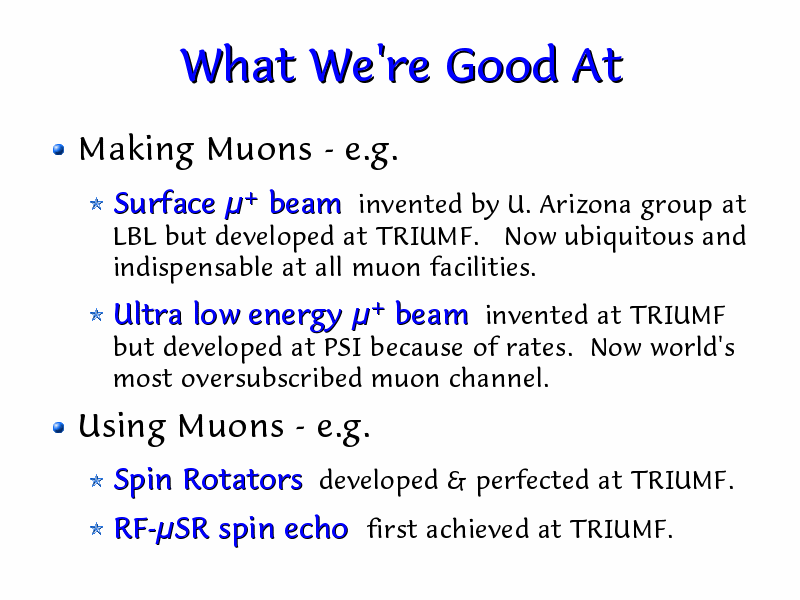 What We're Good At

Making Muons - e.g.

Surface $\mu^+$ beam invented by U. Arizona group at LBL but developed at TRIUMF. Now ubiquitous and indispensable at all muon facilities.

Ultra low energy $\mu^+$ beam invented at TRIUMF but developed at PSI because of rates. Now world's most oversubscribed muon channel.

Using Muons - e.g.

Spin Rotators developed & perfected at TRIUMF.

RF-$\mu$SR spin echo first achieved at TRIUMF.